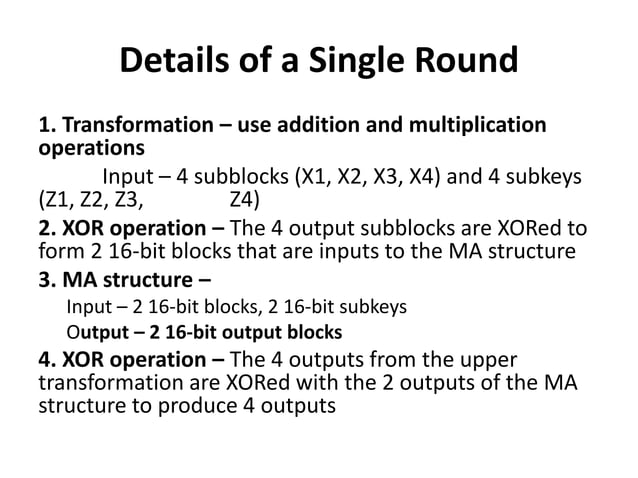 Details of a Single Round

1. Transformation – use addition and multiplication operations

Input – 4 subblocks (X1, X2, X3, X4) and 4 subkeys (Z1, Z2, Z3, Z4)

2. XOR operation – The 4 output subblocks are XORed to form 2 16-bit blocks that are inputs to the MA structure

3. MA structure –

Input – 2 16-bit blocks, 2 16-bit subkeys

Output – 2 16-bit output blocks

4. XOR operation – The 4 outputs from the upper transformation are XORed with the 2 outputs of the MA structure to produce 4 outputs